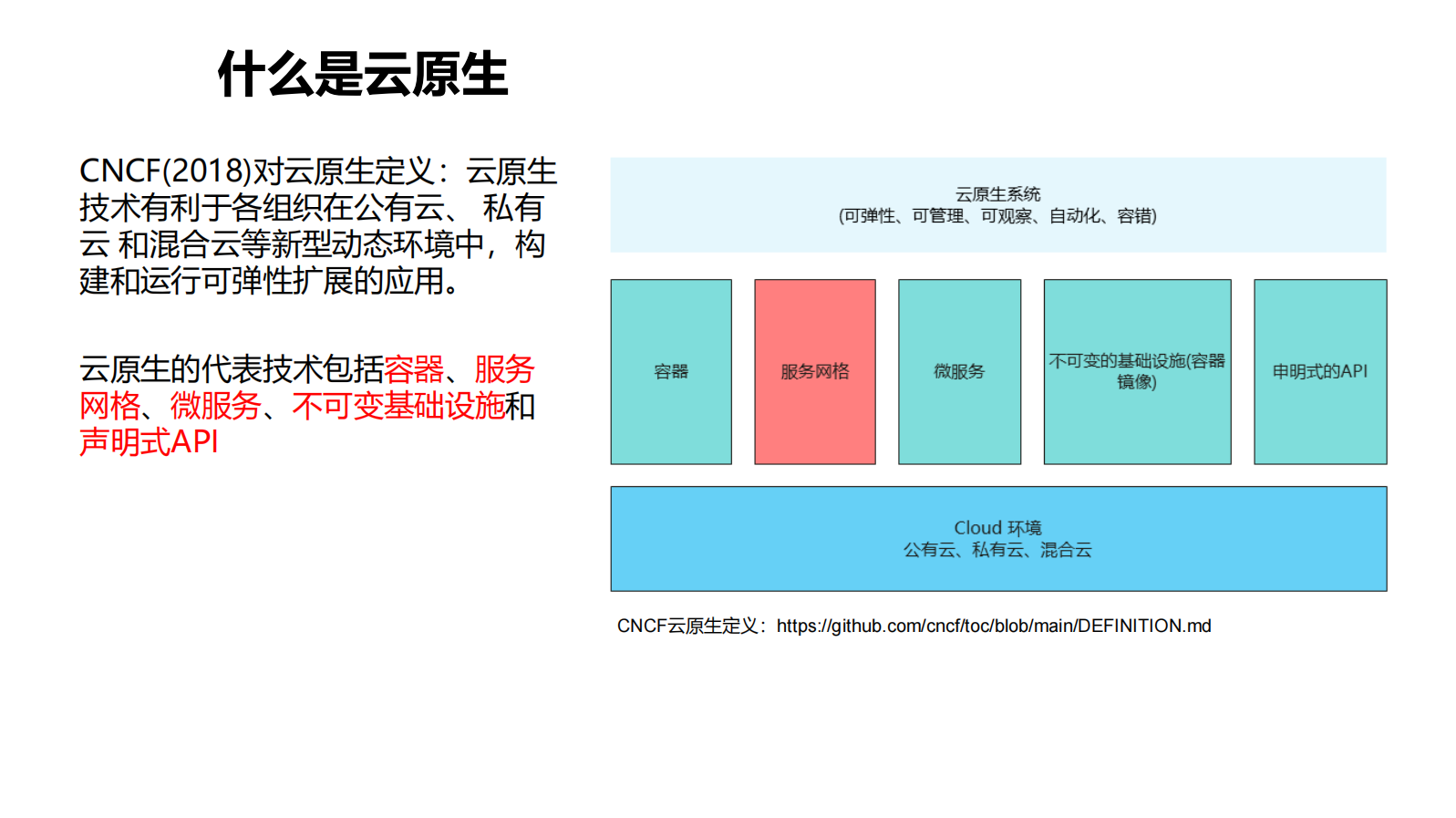 什么是云原生

CNCF(2018)对云原生定义：云原生技术有利于各组织在公有云、 私有云 和混合云等新型动态环境中，构建和运行可弹性扩展的应用。

云原生的代表技术包括容器、服务网格、微服务、不可变基础设施和声明式API

云原生系统
(可弹性、可管理、可观察、自动化、容错)

容器

服务网格

微服务

不可变的基础设施(容器镜像)

申明式的API

Cloud 环境
公有云、私有云、混合云

CNCF云原生定义：https://github.com/cncf/toc/blob/main/DEFINITION.md